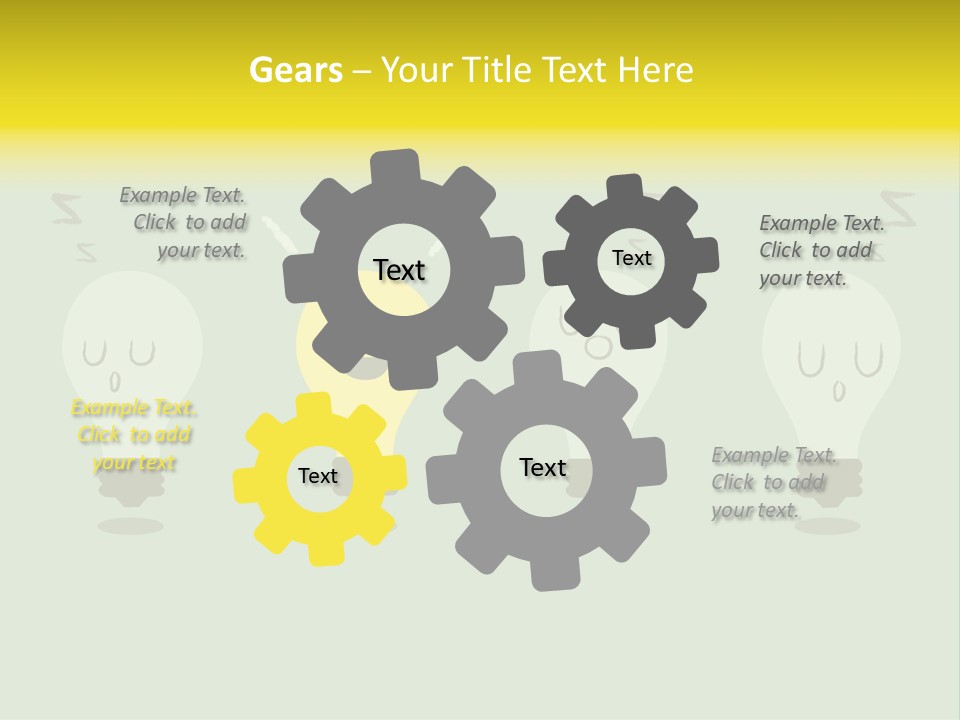 Gears – Your Title Text Here

Example Text. Click to add your text.

Text

Text

Example Text. Click to add your text.

Example Text. Click to add your text

Text

Text

Example Text. Click to add your text.